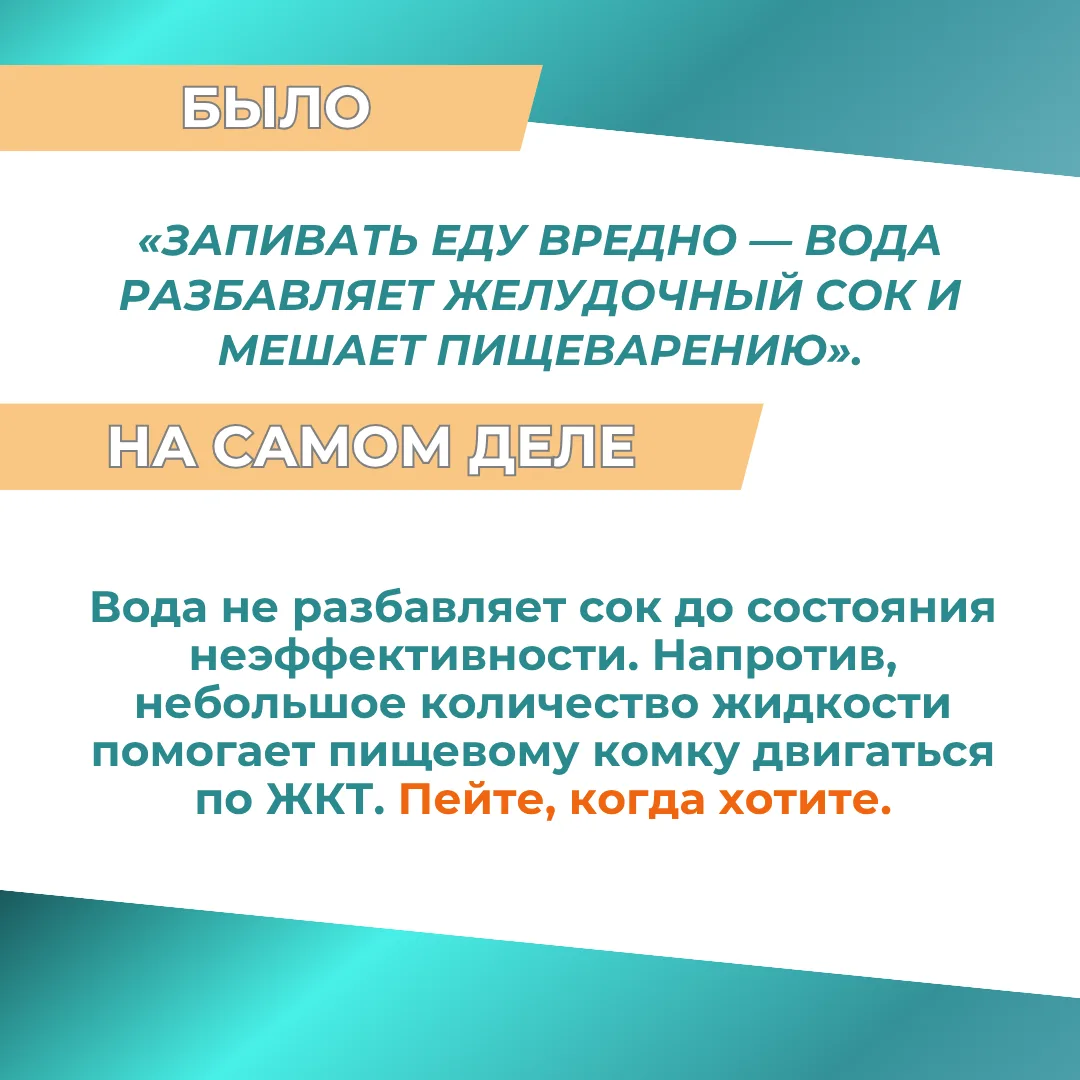 БЫЛО

«ЗАПИВАТЬ ЕДУ ВРЕДНО — ВОДА РАЗБАВЛЯЕТ ЖЕЛУДОЧНЫЙ СОК И МЕШАЕТ ПИЩЕВАРЕНИЮ».

НА САМОМ ДЕЛЕ

Вода не разбавляет сок до состояния неэффективности. Напротив, небольшое количество жидкости помогает пищевому комку двигаться по ЖКТ. Пейте, когда хотите.